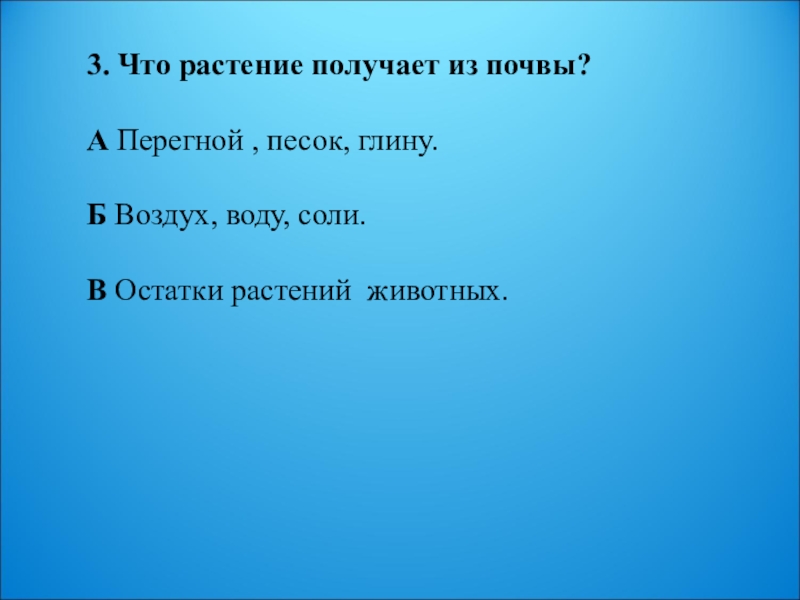 3. Что растение получает из почвы?

А Перегной , песок, глину.

Б Воздух, воду, соли.

В Остатки растений  животных.